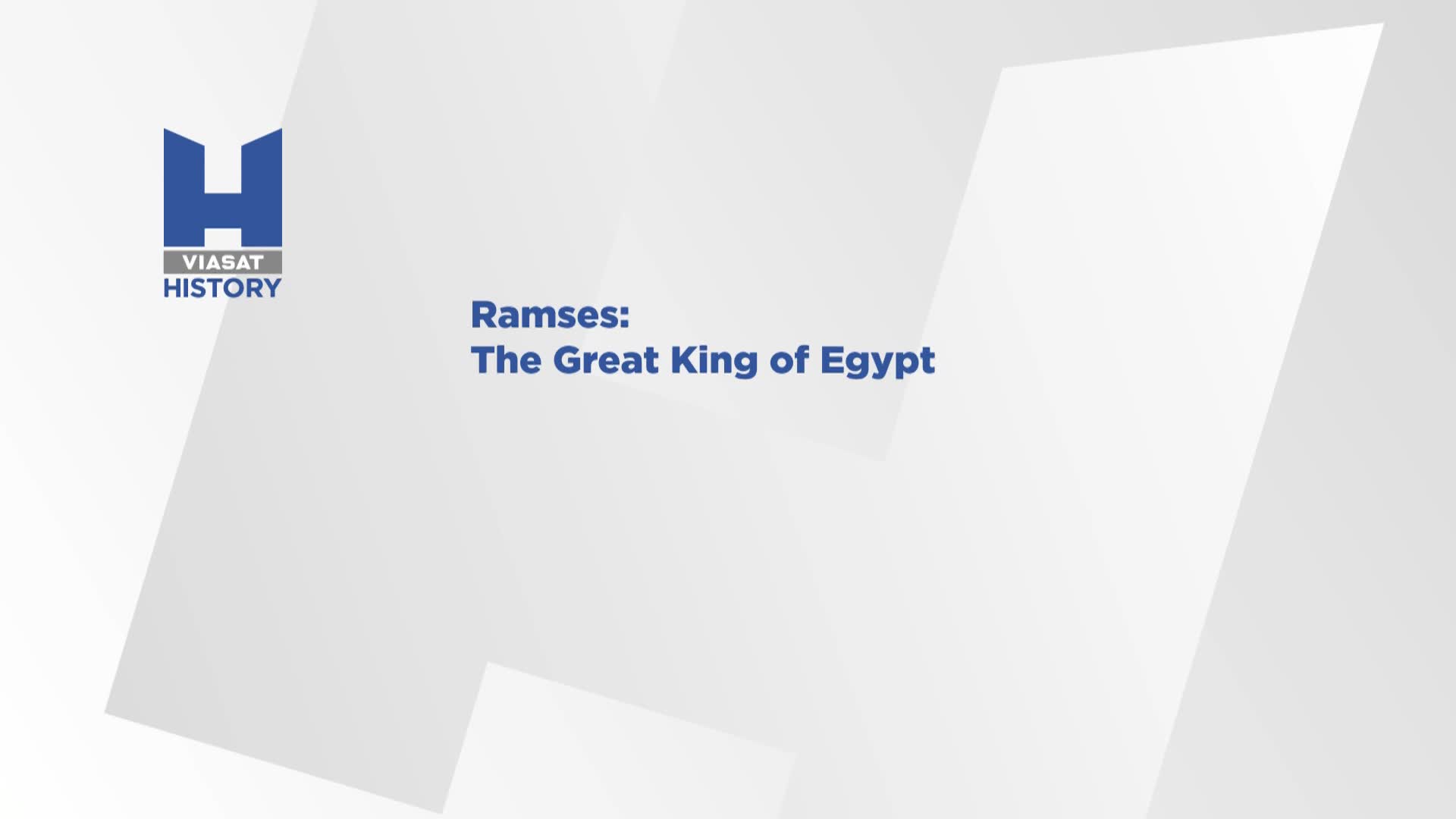 H
VIASAT
HISTORY

Ramses:
The Great King of Egypt